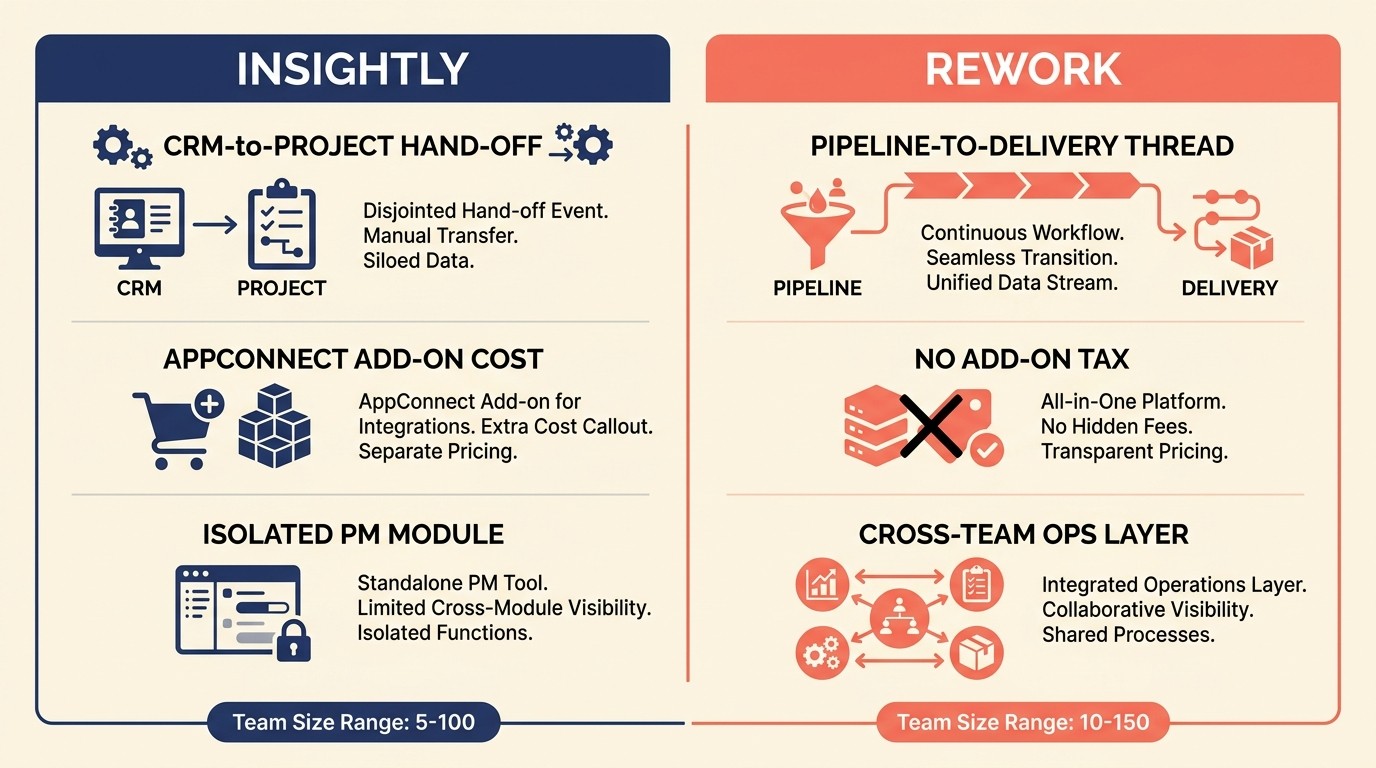 INSIGHTLY

CRM-to-PROJECT HAND-OFF

CRM

PROJECT

Disjointed Hand-off Event. Manual Transfer. Siloed Data.

APPCONNECT ADD-ON COST

AppConnect Add-on for Integrations. Extra Cost Callout. Separate Pricing.

ISOLATED PM MODULE

Standalone PM Tool. Limited Cross-Module Visibility. Isolated Functions.

Team Size Range: 5-100

REWORK

PIPELINE-TO-DELIVERY THREAD

PIPELINE

Continuous Workflow. Seamless Transition. Unified Data Stream.

DELIVERY

NO ADD-ON TAX

All-in-One Platform. No Hidden Fees. Transparent Pricing.

CROSS-TEAM OPS LAYER

Integrated Operations Layer. Collaborative Visibility. Shared Processes.

Team Size Range: 10-150